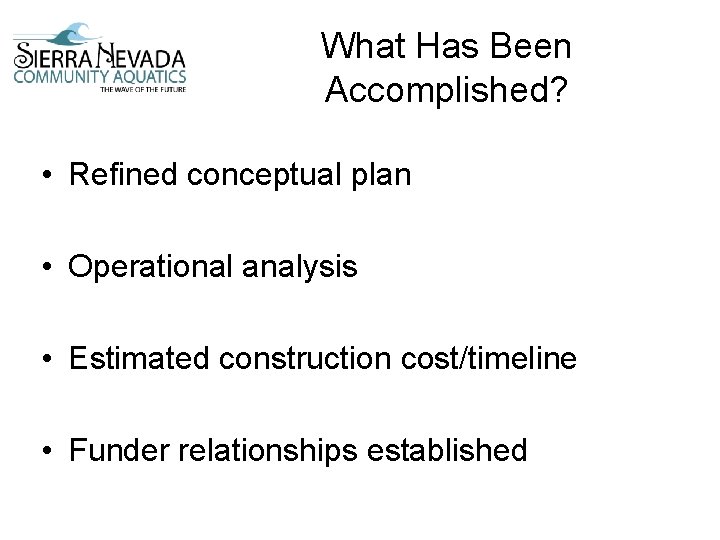 SIERRA NEVADA
COMMUNITY AQUATICS
THE WAVE OF THE FUTURE

What Has Been Accomplished?

• Refined conceptual plan

• Operational analysis

• Estimated construction cost/timeline

• Funder relationships established